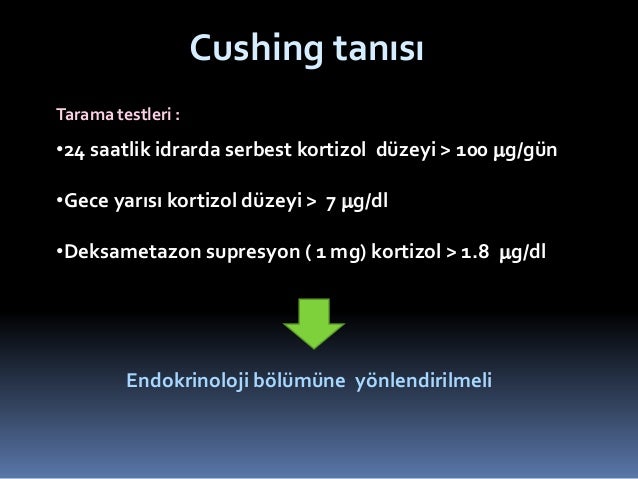 Cushing tanısı

Tarama testleri :

•24 saatlik idrarda serbest kortizol düzeyi > 100 µg/gün

•Gece yarısı kortizol düzeyi > 7 µg/dl

•Deksametazon supresyon ( 1 mg) kortizol > 1.8 µg/dl

Endokrinoloji bölümüne yönlendirilmeli